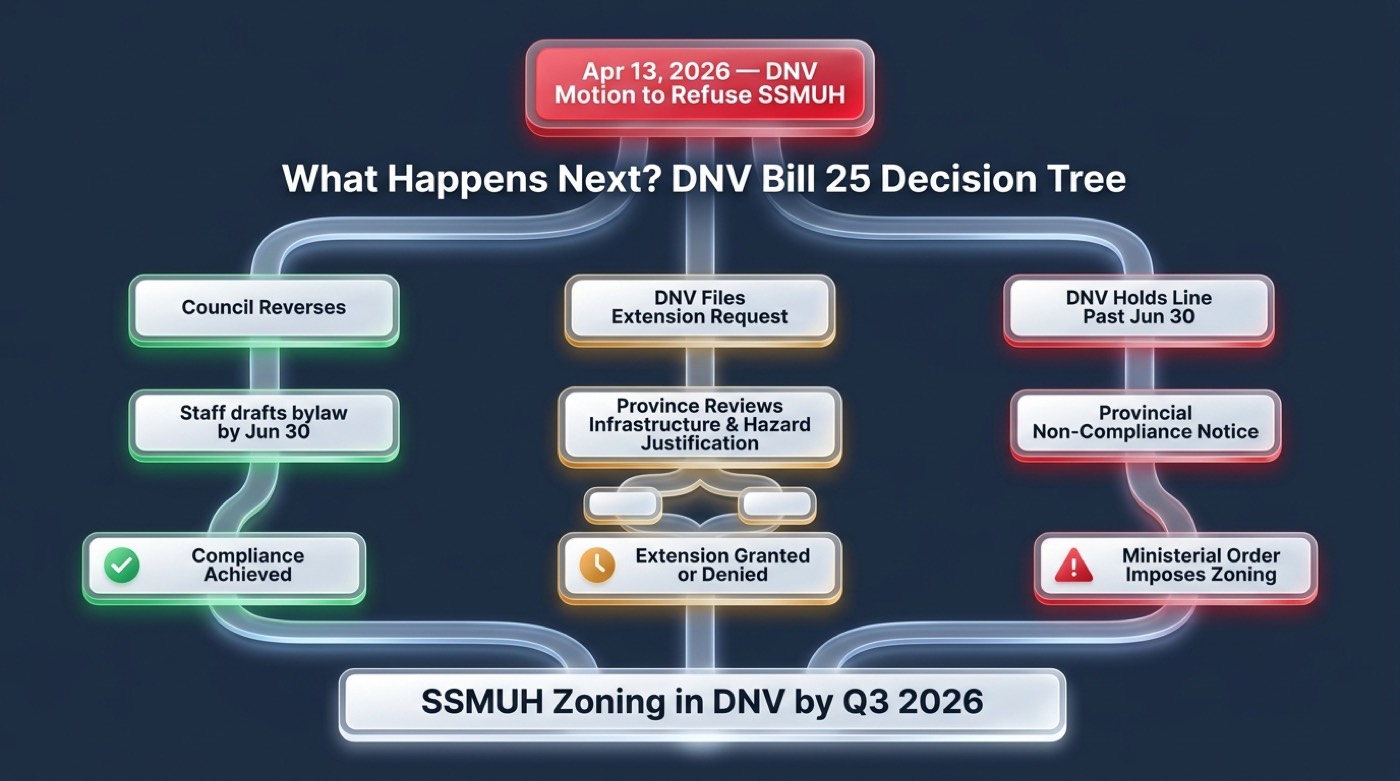 Apr 13, 2026 — DNV Motion to Refuse SSMUH

What Happens Next? DNV Bill 25 Decision Tree

Council Reverses

Staff drafts bylaw by Jun 30

Compliance Achieved

DNV Files Extension Request

Province Reviews Infrastructure & Hazard Justification

Extension Granted or Denied

DNV Holds Line Past Jun 30

Provincial Non-Compliance Notice

Ministerial Order Imposes Zoning

SSMUH Zoning in DNV by Q3 2026